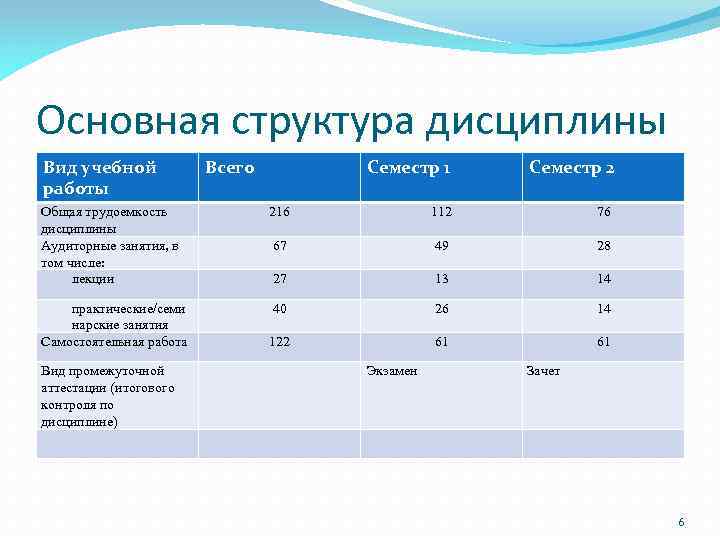 Основная структура дисциплины

| Вид учебной работы | Всего | Семестр 1 | Семестр 2 |
|---|---|---|---|
| Общая трудоемкость дисциплины | 216 | 112 | 76 |
| Аудиторные занятия, в том числе: | 67 | 49 | 28 |
| лекции | 27 | 13 | 14 |
| практические/семинарские занятия | 40 | 26 | 14 |
| Самостоятельная работа | 122 | 61 | 61 |
| Вид промежуточной аттестации (итогового контроля по дисциплине) | | Экзамен | Зачет |
| | | | |

6